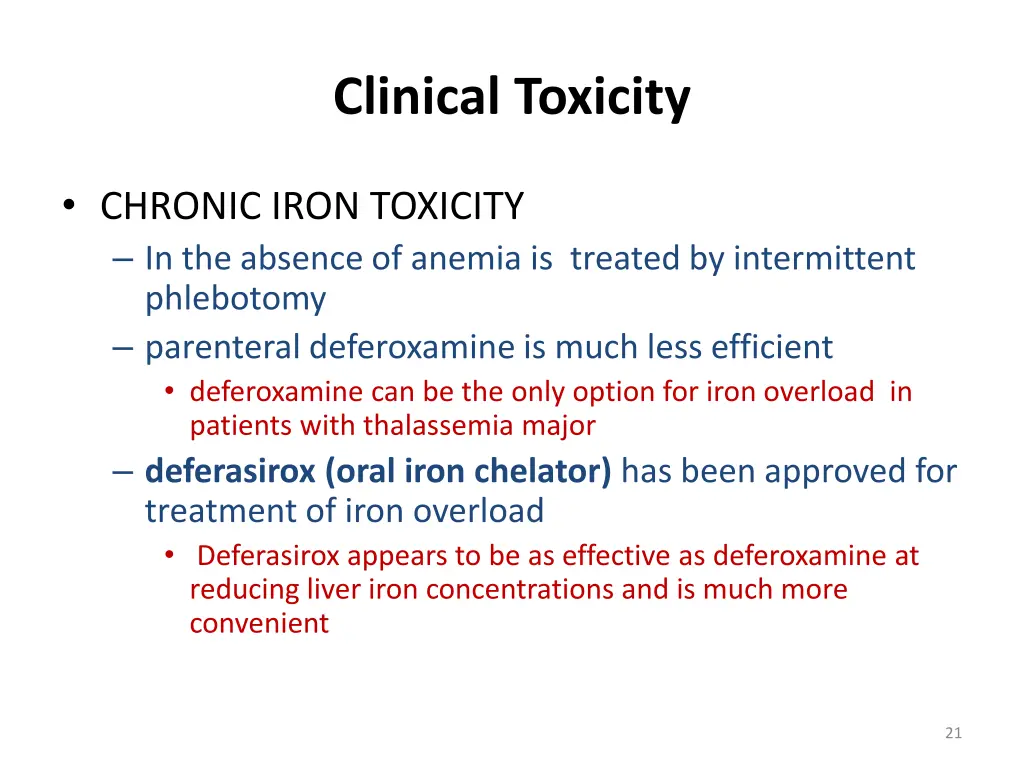 Clinical Toxicity

• CHRONIC IRON TOXICITY
– In the absence of anemia is treated by intermittent phlebotomy
– parenteral deferoxamine is much less efficient
• deferoxamine can be the only option for iron overload in patients with thalassemia major
– deferasirox (oral iron chelator) has been approved for treatment of iron overload
• Deferasirox appears to be as effective as deferoxamine at reducing liver iron concentrations and is much more convenient

21